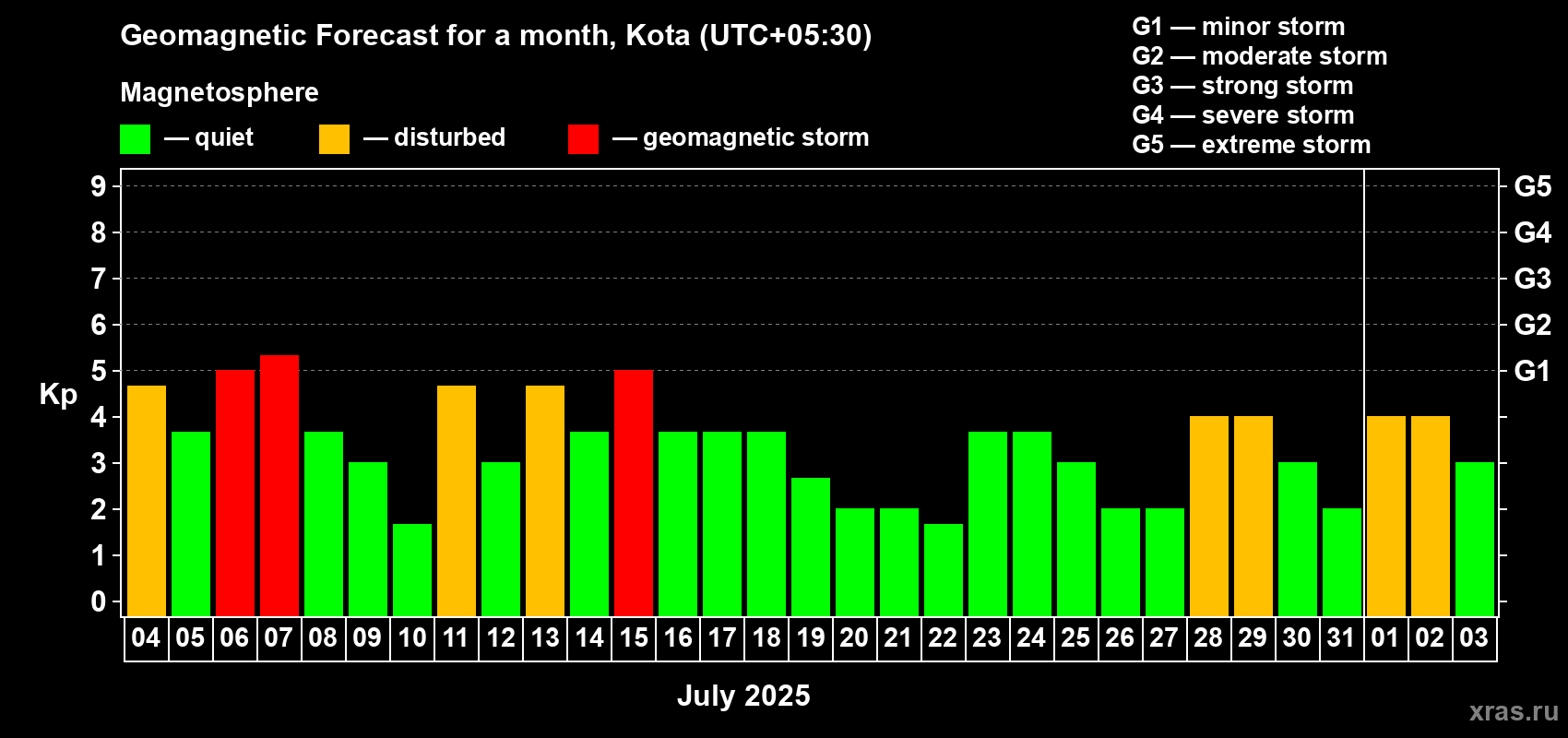 Geomagnetic Forecast for a month, Kota (UTC+05:30)

Magnetosphere

— quiet — disturbed — geomagnetic storm

G1 — minor storm
G2 — moderate storm
G3 — strong storm
G4 — severe storm
G5 — extreme storm

Kp

9
8
7
6
5
4
3
2
1
0

G5
G4
G3
G2
G1

04 05 06 07 08 09 10 11 12 13 14 15 16 17 18 19 20 21 22 23 24 25 26 27 28 29 30 31 01 02 03

July 2025

xras.ru